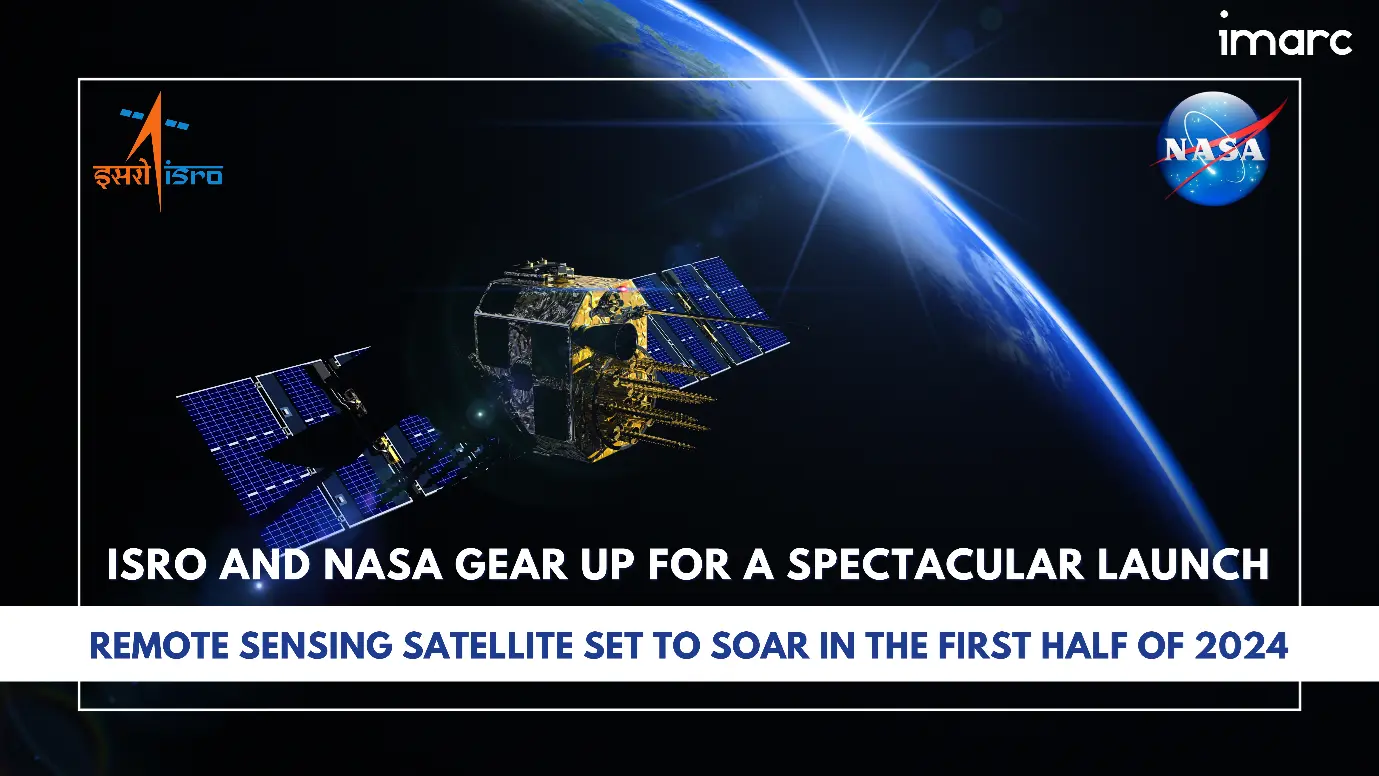 imarc

इसरो isro

NASA

ISRO AND NASA GEAR UP FOR A SPECTACULAR LAUNCH

REMOTE SENSING SATELLITE SET TO SOAR IN THE FIRST HALF OF 2024